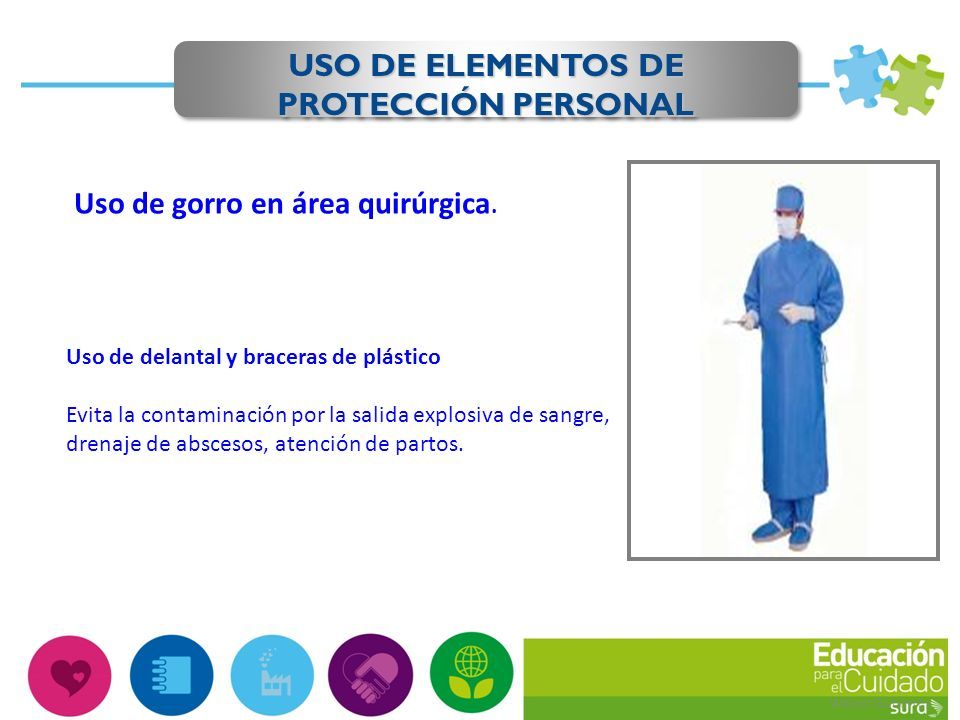 USO DE ELEMENTOS DE PROTECCIÓN PERSONAL

Uso de gorro en área quirúrgica.

Uso de delantal y braceras de plástico

Evita la contaminación por la salida explosiva de sangre, drenaje de abscesos, atención de partos.

Educación para el Cuidado
sura